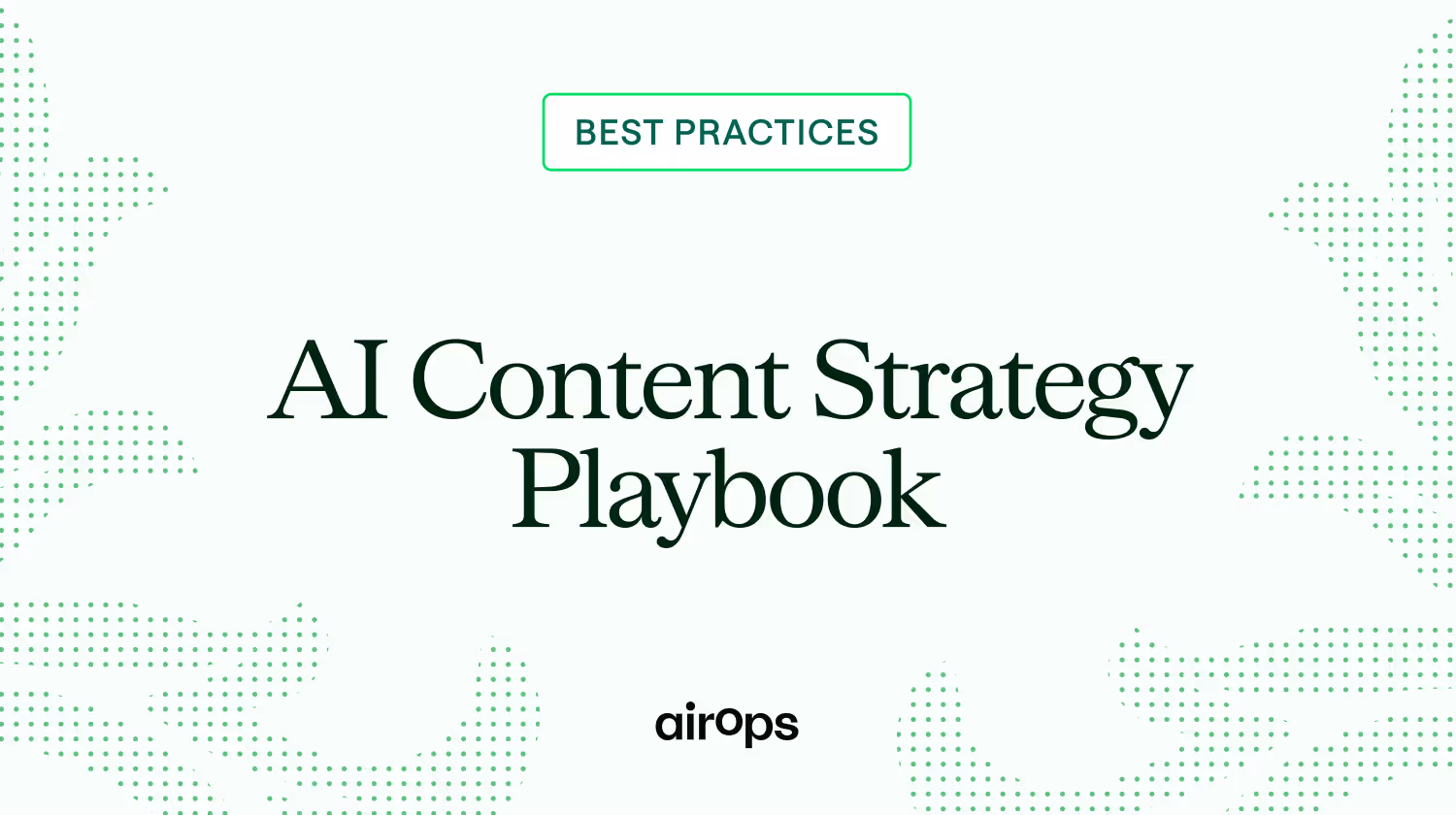 BEST PRACTICES

AI Content Strategy Playbook

airops